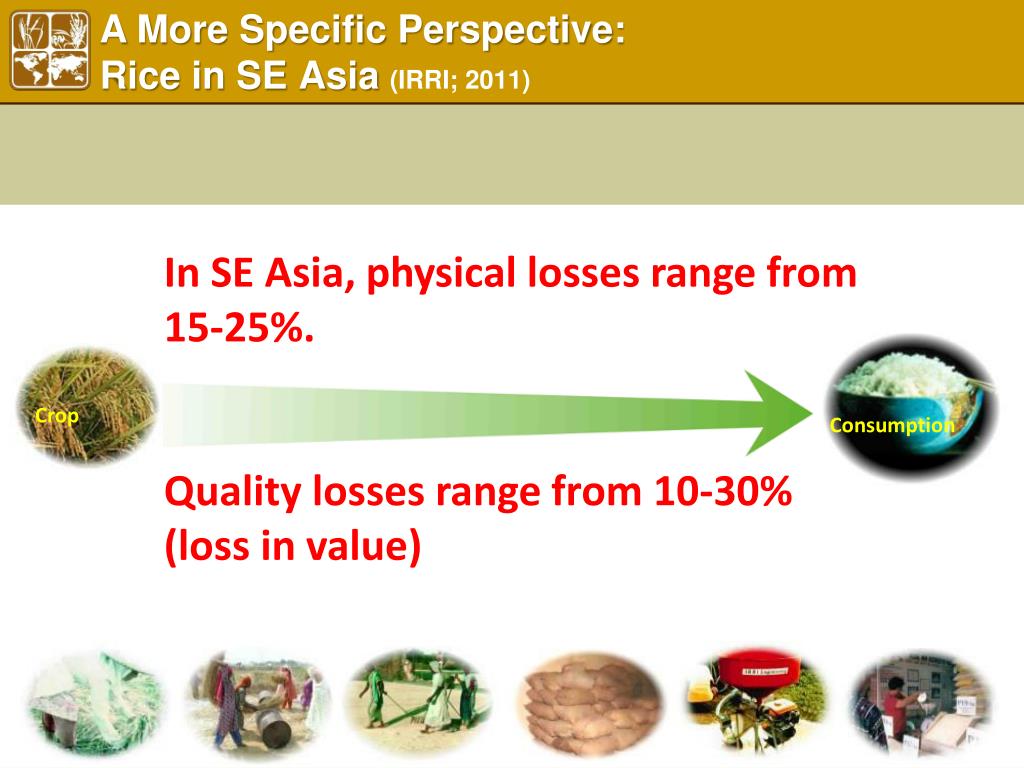 A More Specific Perspective:
Rice in SE Asia (IRRI; 2011)

In SE Asia, physical losses range from 15-25%.

Crop

Consumption

Quality losses range from 10-30% (loss in value)